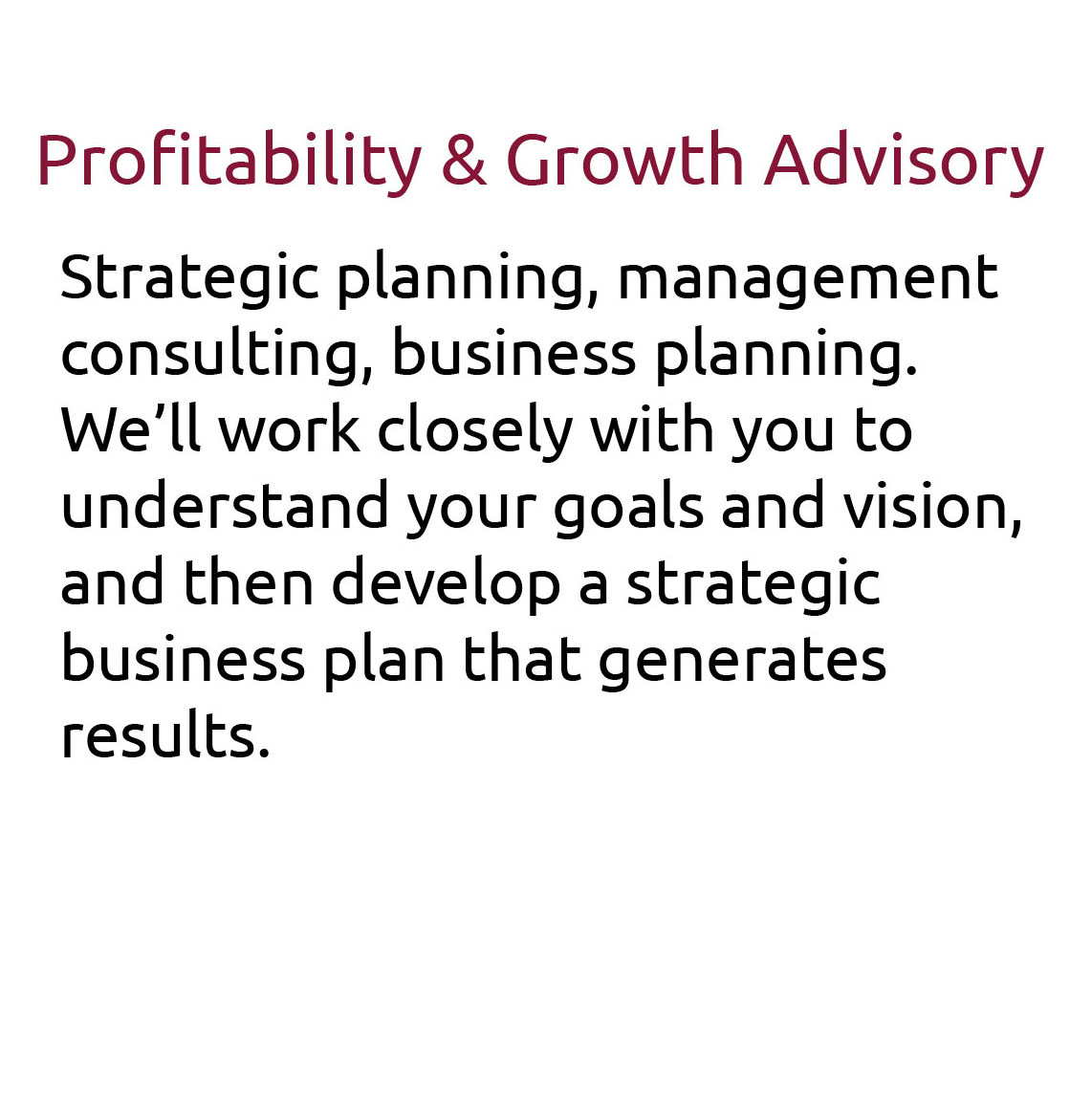 Profitability & Growth Advisory

Strategic planning, management consulting, business planning. We’ll work closely with you to understand your goals and vision, and then develop a strategic business plan that generates results.